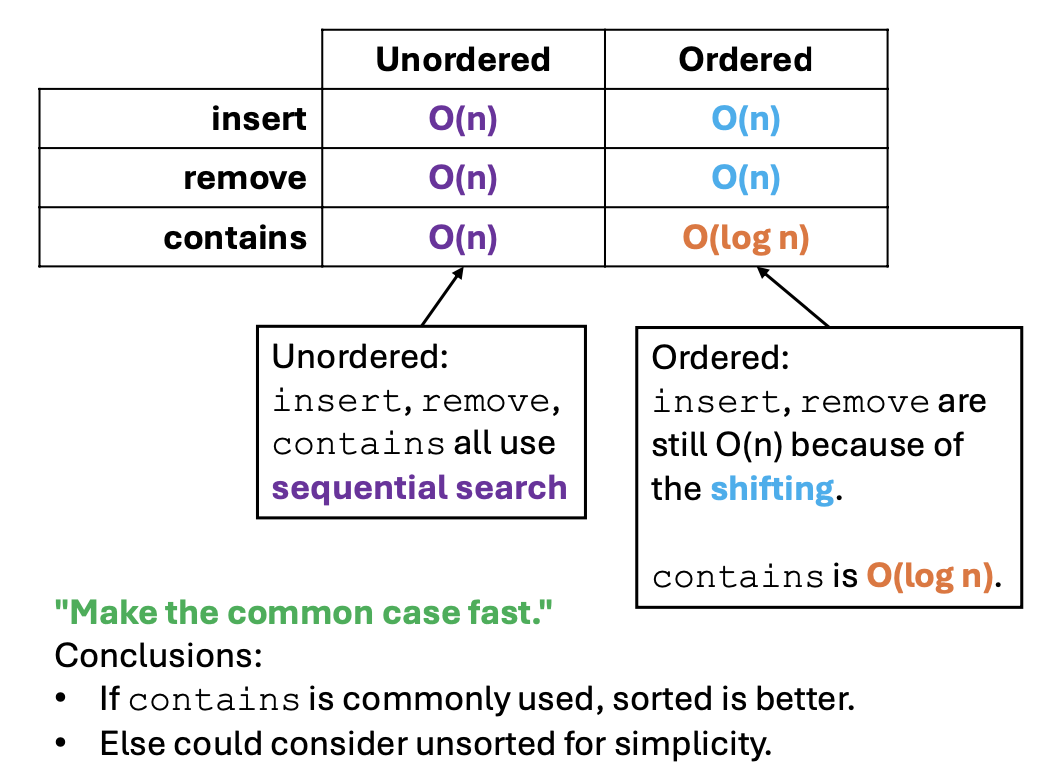 | | Unordered | Ordered |
|---|---|---|
| insert | O(n) | O(n) |
| remove | O(n) | O(n) |
| contains | O(n) | O(log n) |

Unordered: insert, remove, contains all use sequential search

Ordered: insert, remove are still O(n) because of the shifting.

contains is O(log n).

"Make the common case fast."
Conclusions:
• If contains is commonly used, sorted is better.
• Else could consider unsorted for simplicity.